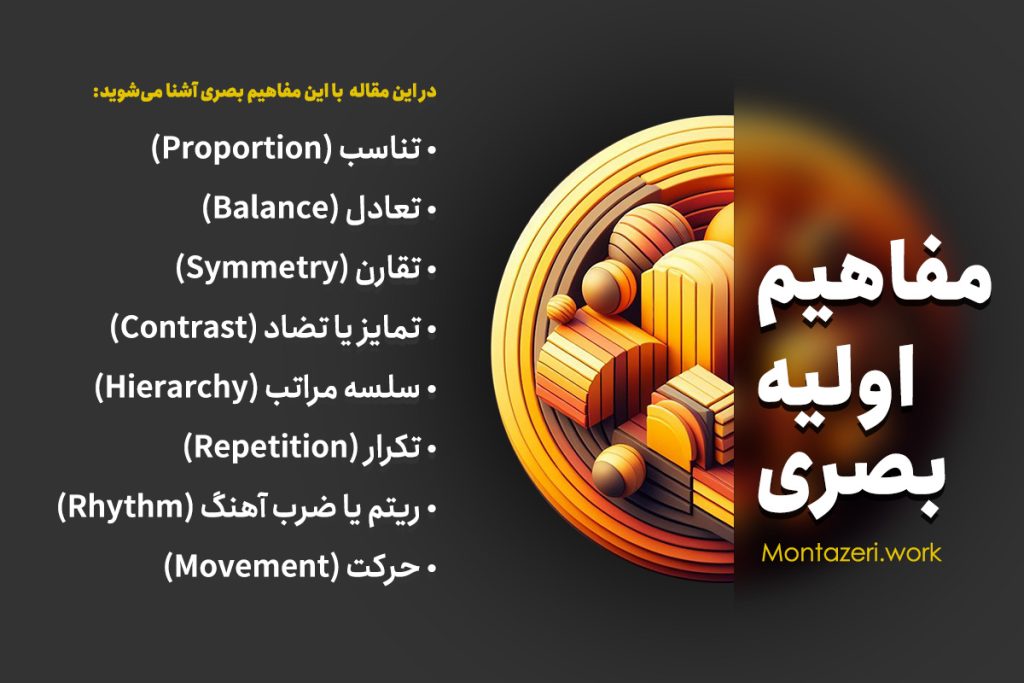 مفاهیم
اولیه
بصری

Montazeri.work

در این مقاله با این مفاهیم بصری آشنا می‌شوید:

• تناسب (Proportion)
• تعادل (Balance)
• تقارن (Symmetry)
• تمایز یا تضاد (Contrast)
• سلسه مراتب (Hierarchy)
• تکرار (Repetition)
• ریتم یا ضرب آهنگ (Rhythm)
• حرکت (Movement)